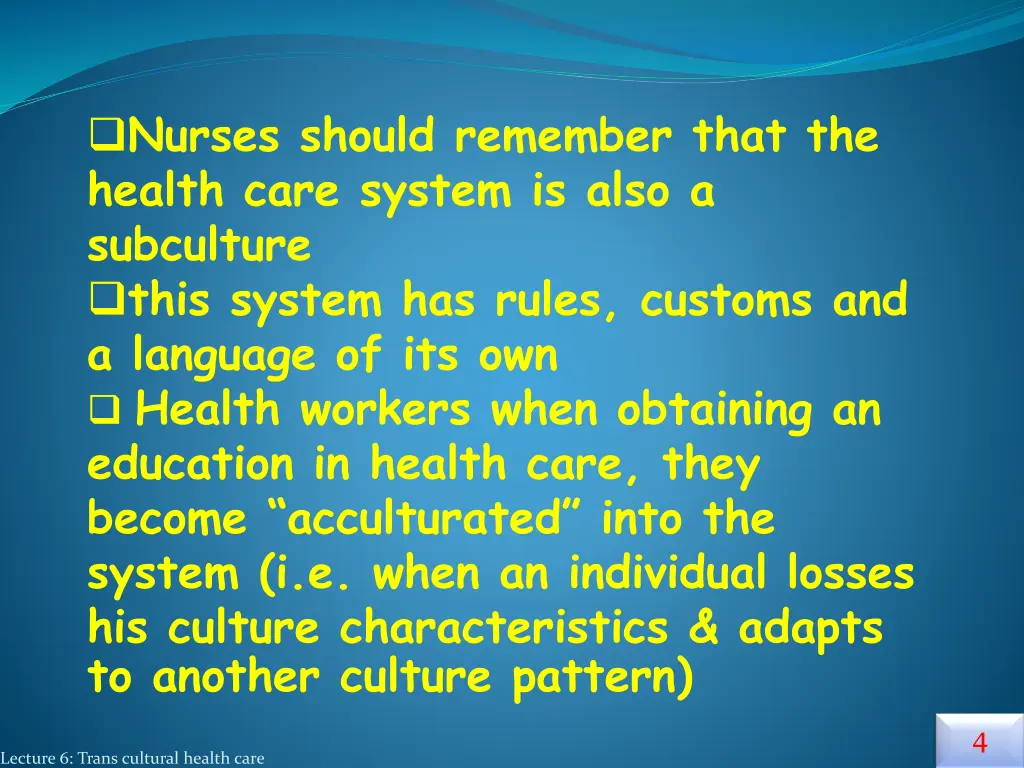 ❑Nurses should remember that the health care system is also a subculture

❑this system has rules, customs and a language of its own

❑ Health workers when obtaining an education in health care, they become “acculturated” into the system (i.e. when an individual losses his culture characteristics & adapts to another culture pattern)

4

Lecture 6: Trans cultural health care